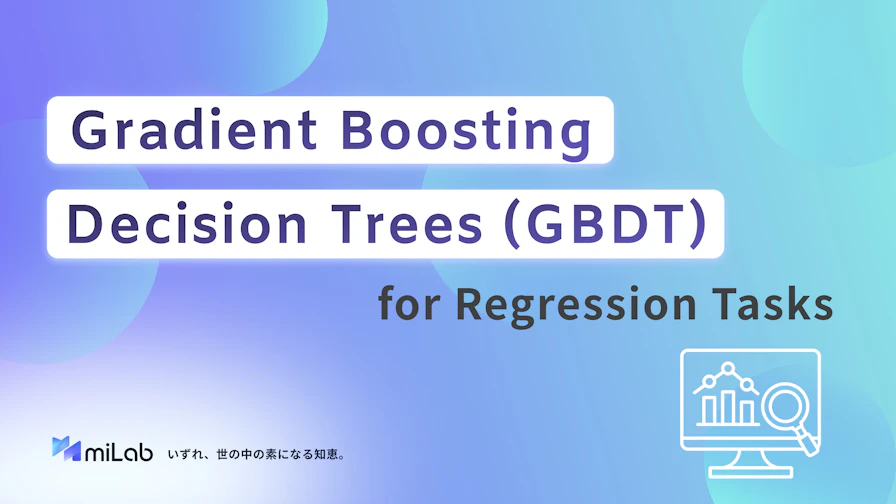 Gradient Boosting
Decision Trees (GBDT)
for Regression Tasks

miLab いずれ、世の中の素になる知恵。